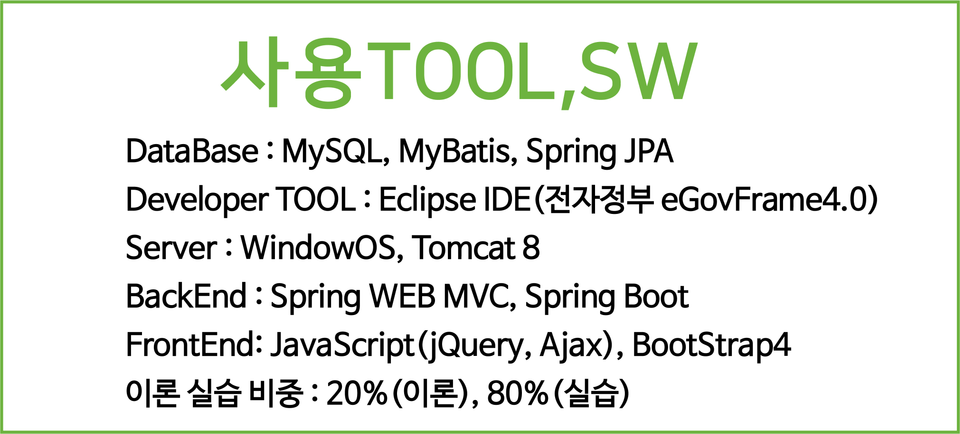 사용TOOL,SW

DataBase : MySQL, MyBatis, Spring JPA
Developer TOOL : Eclipse IDE(전자정부 eGovFrame4.0)
Server : WindowOS, Tomcat 8
BackEnd : Spring WEB MVC, Spring Boot
FrontEnd: JavaScript(jQuery, Ajax), BootStrap4
이론 실습 비중 : 20%(이론), 80%(실습)